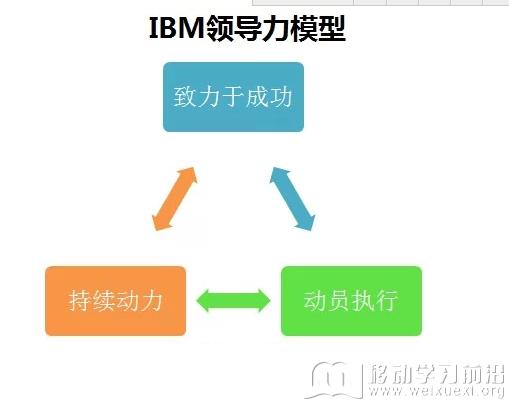 IBM领导力模型

致力于成功

持续动力

动员执行

移动学习前沿
www.weixuexi.org